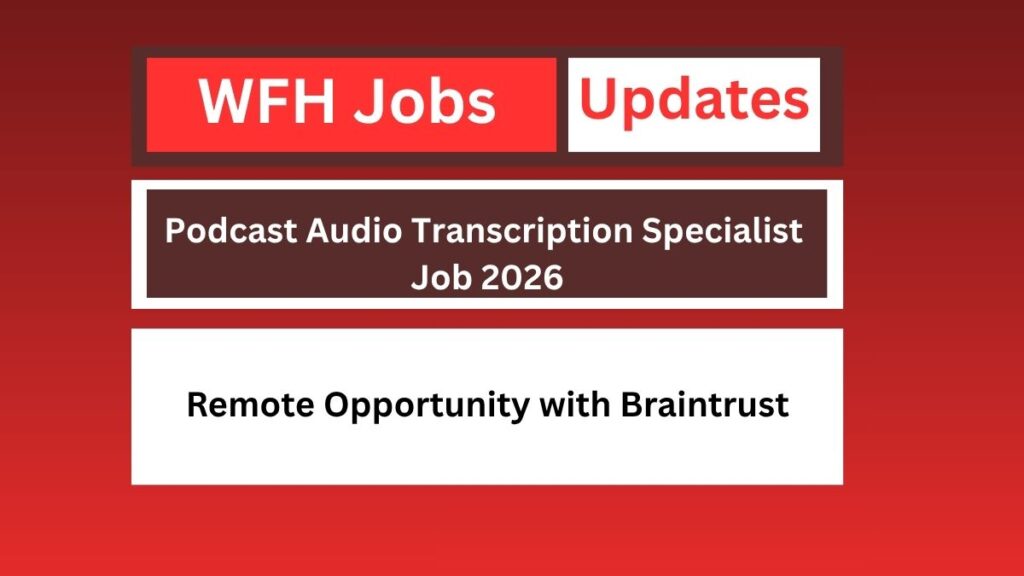 WFH Jobs Updates

Podcast Audio Transcription Specialist Job 2026

Remote Opportunity with Braintrust